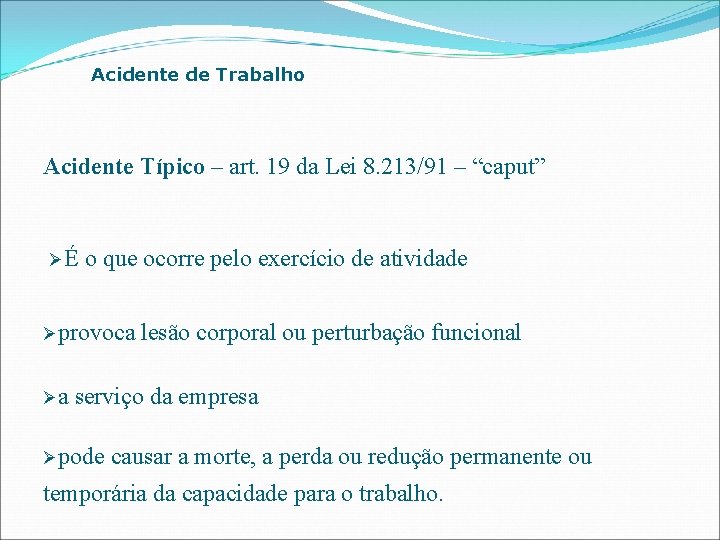 Acidente de Trabalho

Acidente Típico – art. 19 da Lei 8.213/91 – “caput”

➢É o que ocorre pelo exercício de atividade

➢provoca lesão corporal ou perturbação funcional

➢a serviço da empresa

➢pode causar a morte, a perda ou redução permanente ou temporária da capacidade para o trabalho.